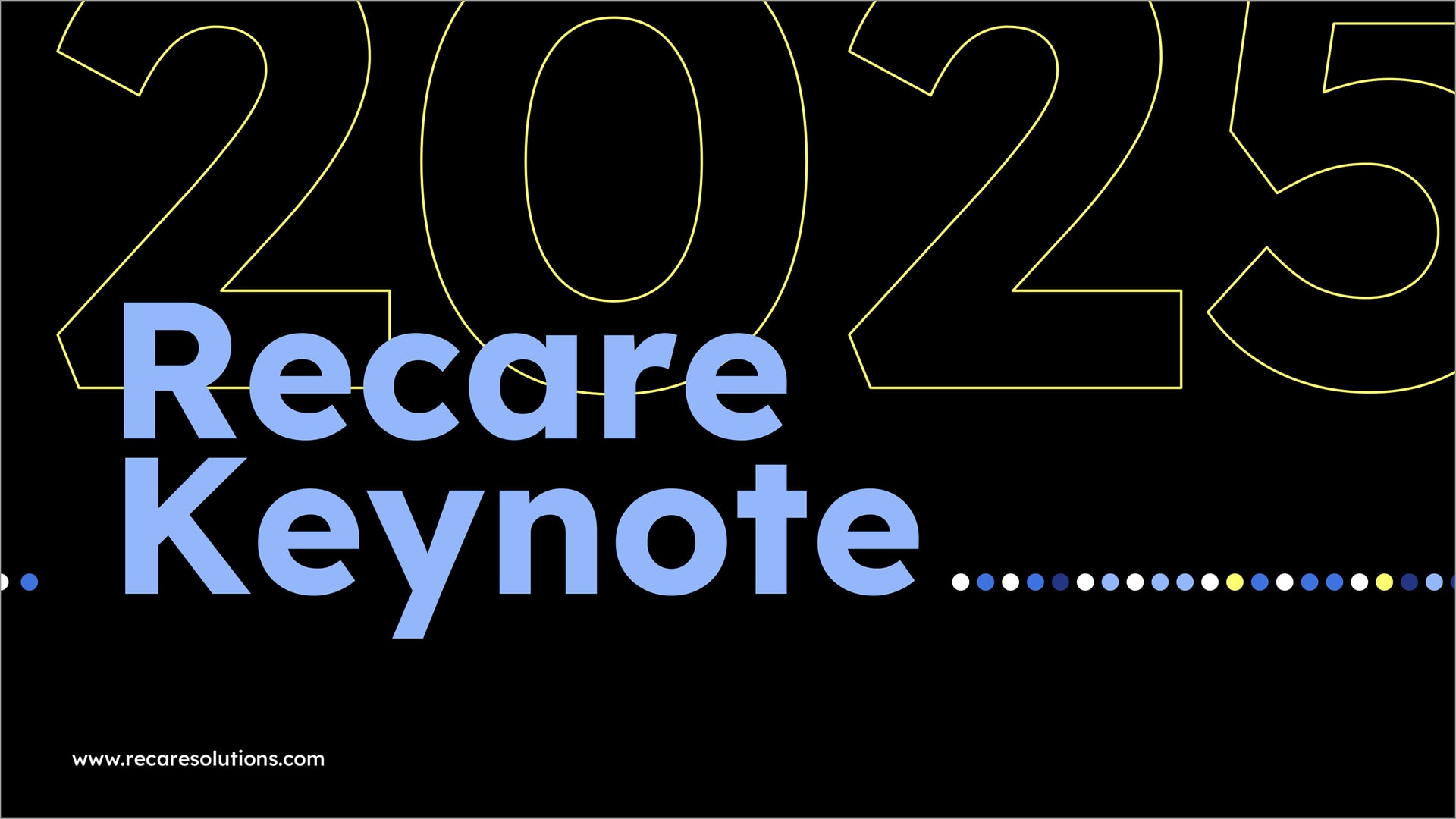 2025

Recare Keynote

www.recaresolutions.com